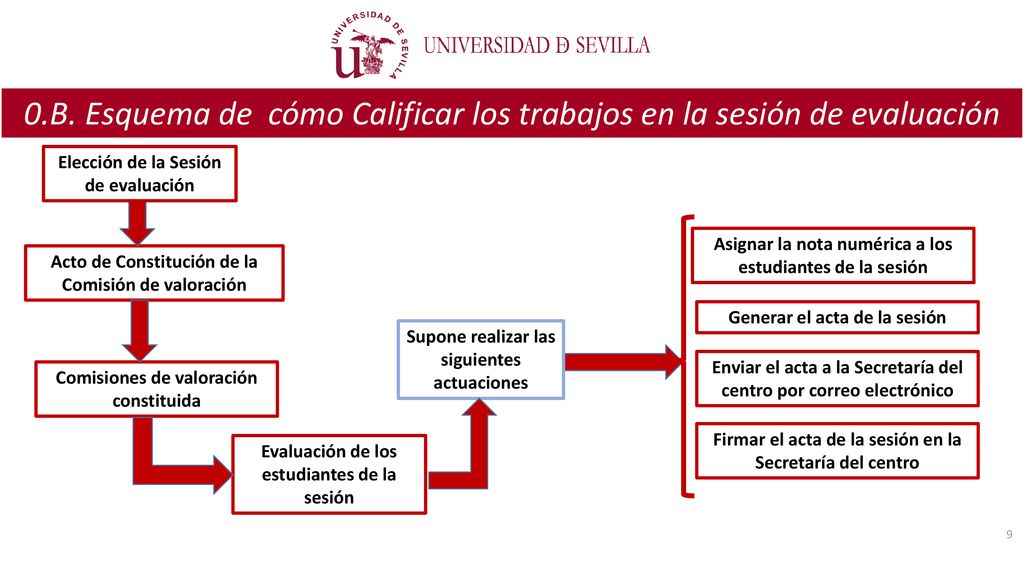 UNIVERSIDAD DE SEVILLA
UNIVERSIDAD Ð SEVILLA

0.B. Esquema de cómo Calificar los trabajos en la sesión de evaluación

Elección de la Sesión de evaluación

Acto de Constitución de la Comisión de valoración

Comisiones de valoración constituida

Evaluación de los estudiantes de la sesión

Supone realizar las siguientes actuaciones

Asignar la nota numérica a los estudiantes de la sesión

Generar el acta de la sesión

Enviar el acta a la Secretaría del centro por correo electrónico

Firmar el acta de la sesión en la Secretaría del centro

9